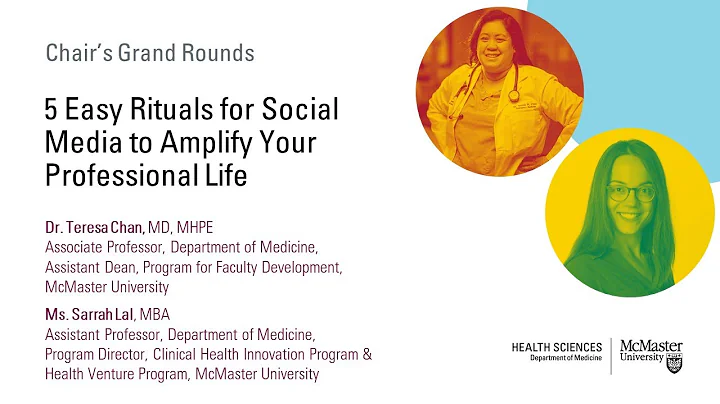 Chair's Grand Rounds

5 Easy Rituals for Social Media to Amplify Your Professional Life

Dr. Teresa Chan, MD, MHPE
Associate Professor, Department of Medicine, Assistant Dean, Program for Faculty Development, McMaster University

Ms. Sarrah Lal, MBA
Assistant Professor, Department of Medicine, Program Director, Clinical Health Innovation Program & Health Venture Program, McMaster University

HEALTH SCIENCES
Department of Medicine

McMaster University